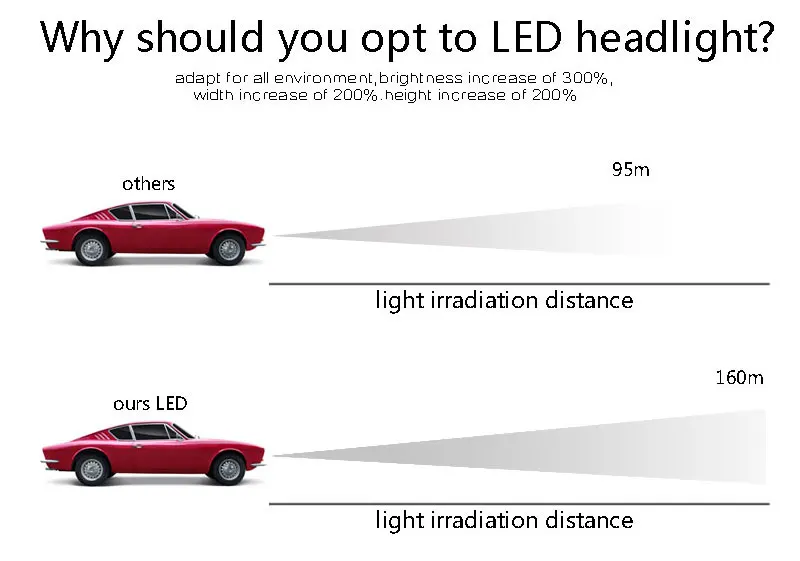 Why should you opt to LED headlight?

adapt for all environment,brightness increase of 300%, width increase of 200%.height increase of 200%

others

95m

light irradiation distance

ours LED

160m

light irradiation distance